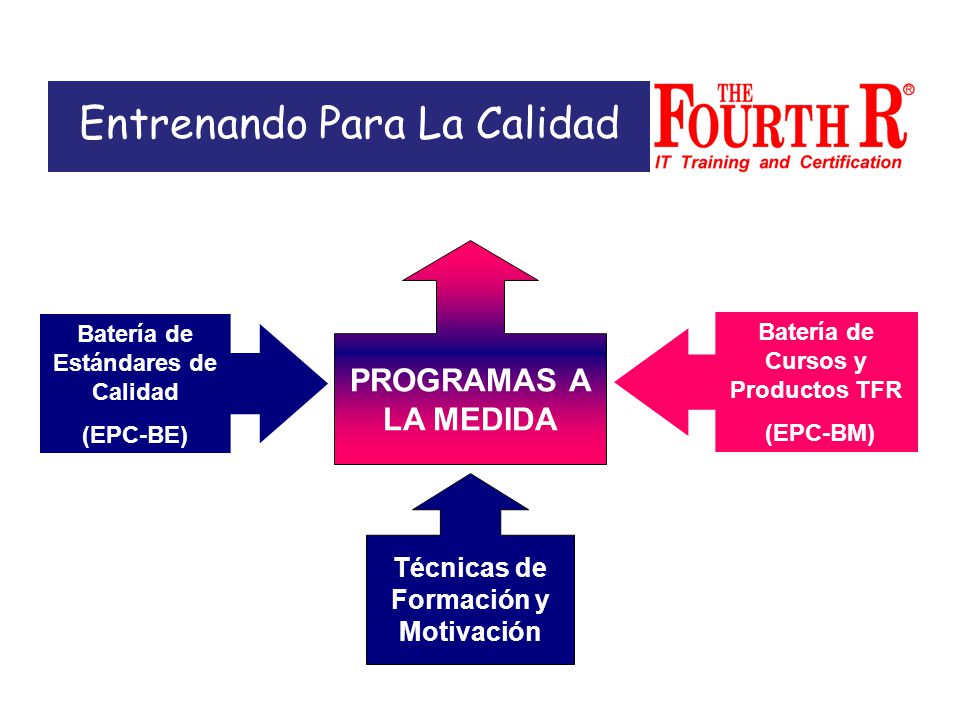 Entrenando Para La Calidad

THE FOURTH R®
IT Training and Certification

Batería de Estándares de Calidad
(EPC-BE)

PROGRAMAS A LA MEDIDA

Batería de Cursos y Productos TFR
(EPC-BM)

Técnicas de Formación y Motivación